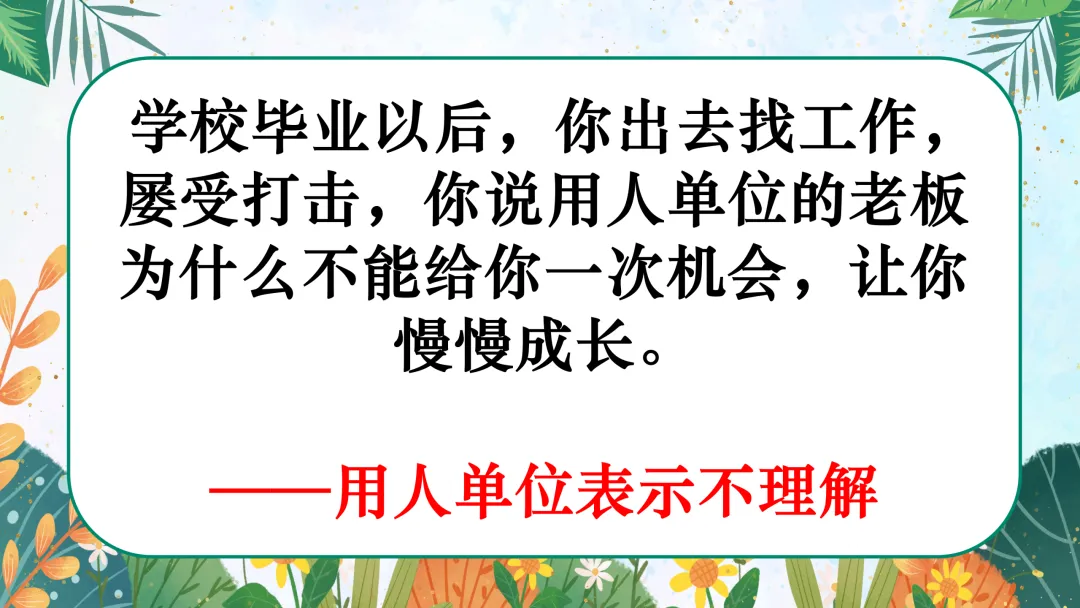 学校毕业以后，你出去找工作，屡受打击，你说用人单位的老板为什么不能给你一次机会，让你慢慢成长。

——用人单位表示不理解